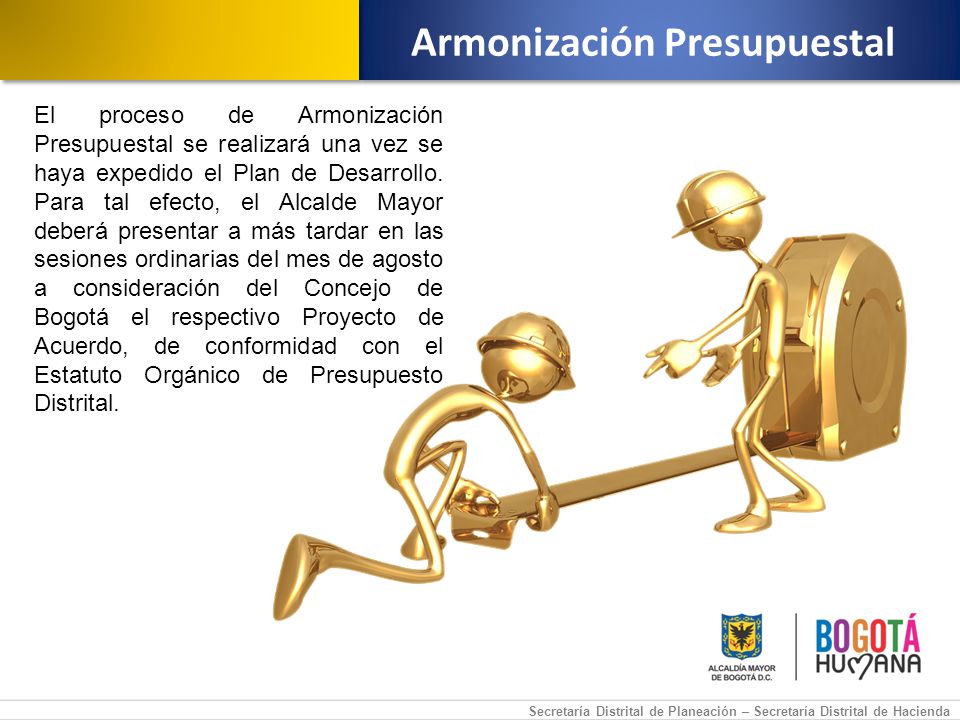 Armonización Presupuestal

El proceso de Armonización Presupuestal se realizará una vez se haya expedido el Plan de Desarrollo. Para tal efecto, el Alcalde Mayor deberá presentar a más tardar en las sesiones ordinarias del mes de agosto a consideración del Concejo de Bogotá el respectivo Proyecto de Acuerdo, de conformidad con el Estatuto Orgánico de Presupuesto Distrital.

ALCALDÍA MAYOR DE BOGOTÁ D.C.

BOGOTÁ HUMANA

Secretaría Distrital de Planeación – Secretaría Distrital de Hacienda